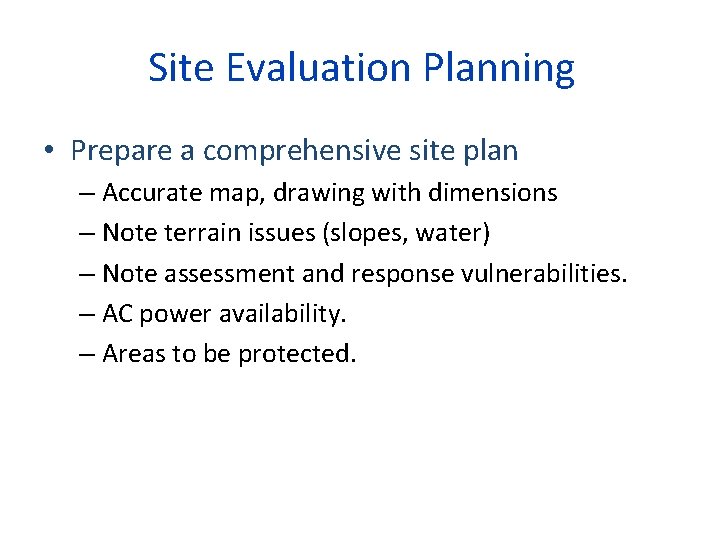 Site Evaluation Planning

• Prepare a comprehensive site plan
– Accurate map, drawing with dimensions
– Note terrain issues (slopes, water)
– Note assessment and response vulnerabilities.
– AC power availability.
– Areas to be protected.